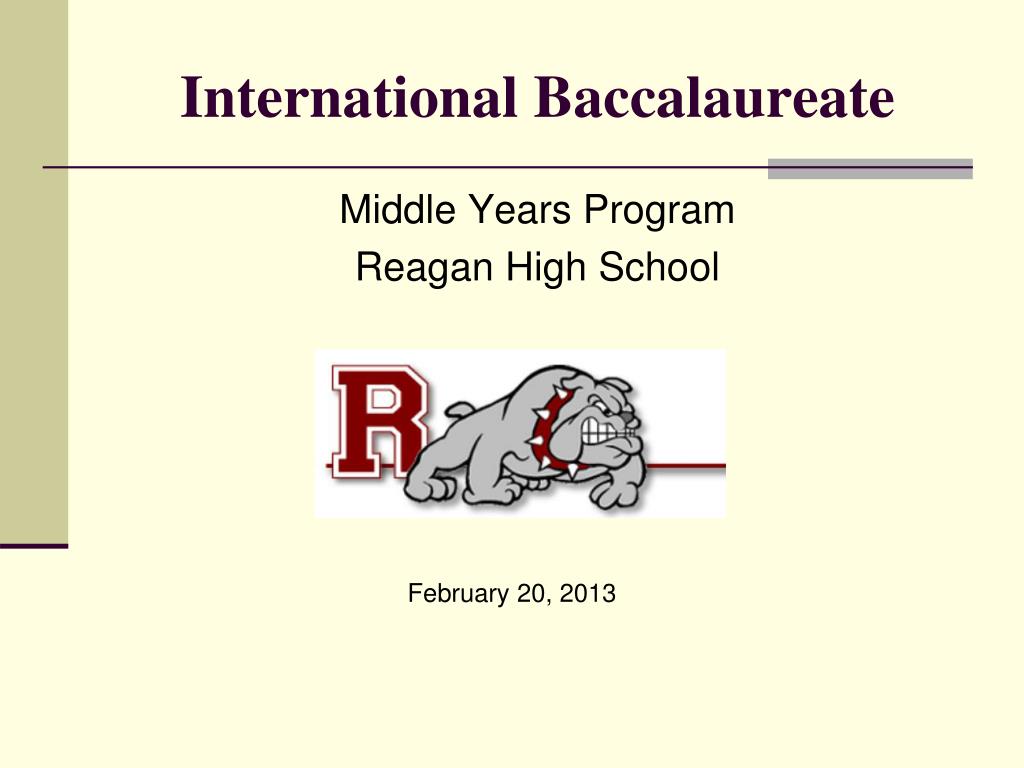 International Baccalaureate

Middle Years Program
Reagan High School

R

February 20, 2013